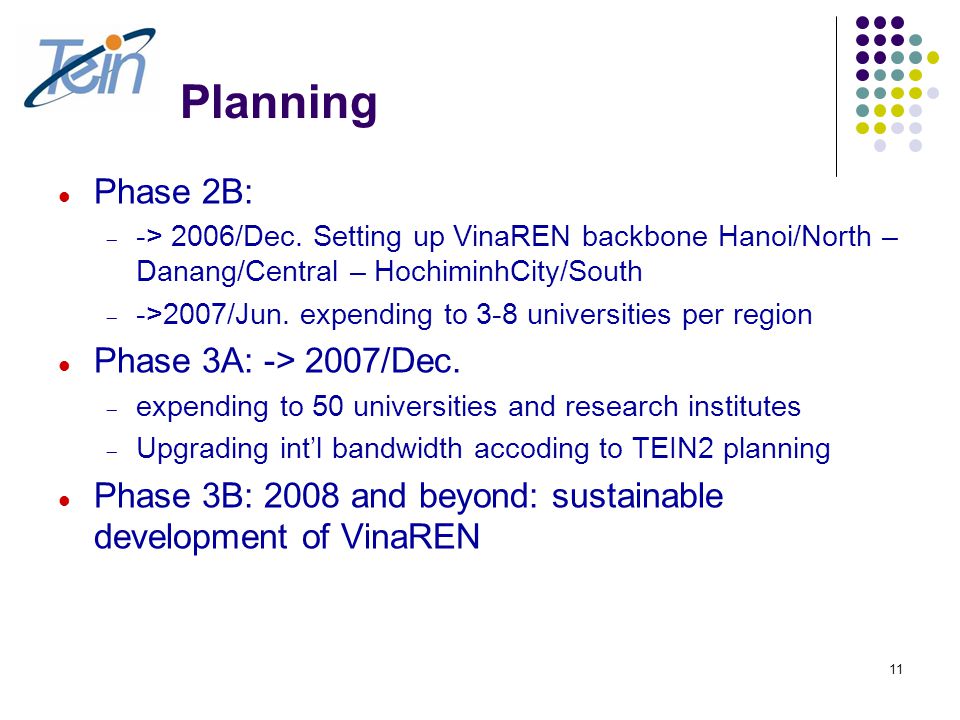 Tein

Planning

- Phase 2B:
  - -> 2006/Dec. Setting up VinaREN backbone Hanoi/North – Danang/Central – HochiminhCity/South
  - ->2007/Jun. expending to 3-8 universities per region
- Phase 3A: -> 2007/Dec.
  - expending to 50 universities and research institutes
  - Upgrading int'l bandwidth accoding to TEIN2 planning
- Phase 3B: 2008 and beyond: sustainable development of VinaREN

11